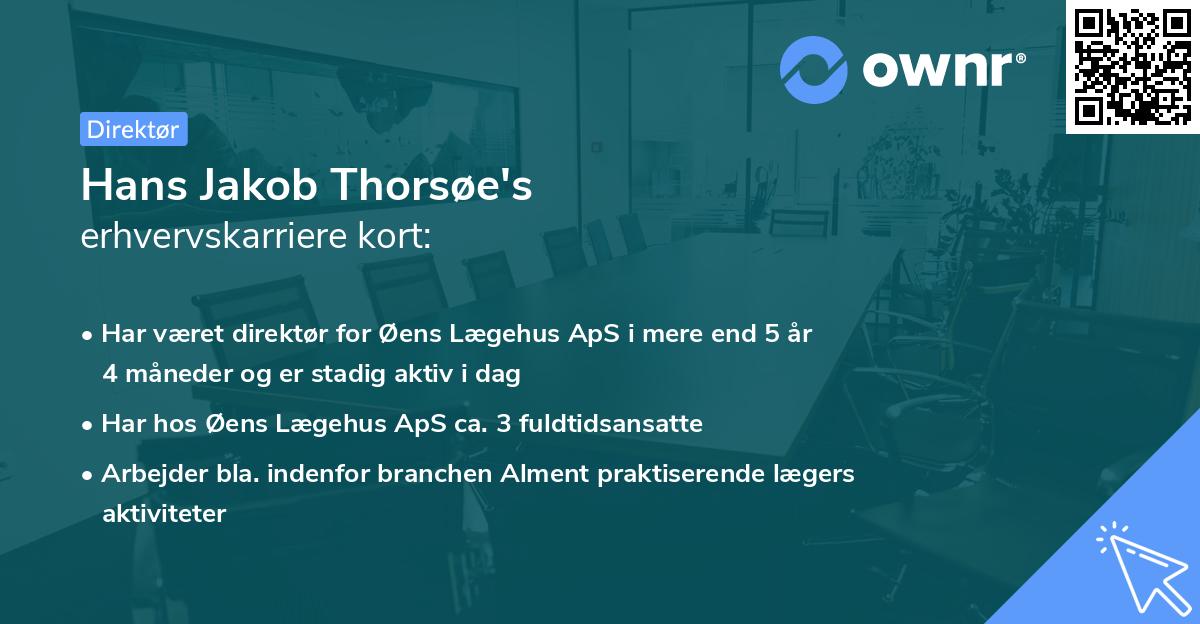 ownr®

Direktør

Hans Jakob Thorsøe's
erhvervskarriere kort:

• Har været direktør for Øens Lægehus ApS i mere end 5 år 4 måneder og er stadig aktiv i dag

• Har hos Øens Lægehus ApS ca. 3 fuldtidsansatte

• Arbejder bla. indenfor branchen Alment praktiserende lægers aktiviteter